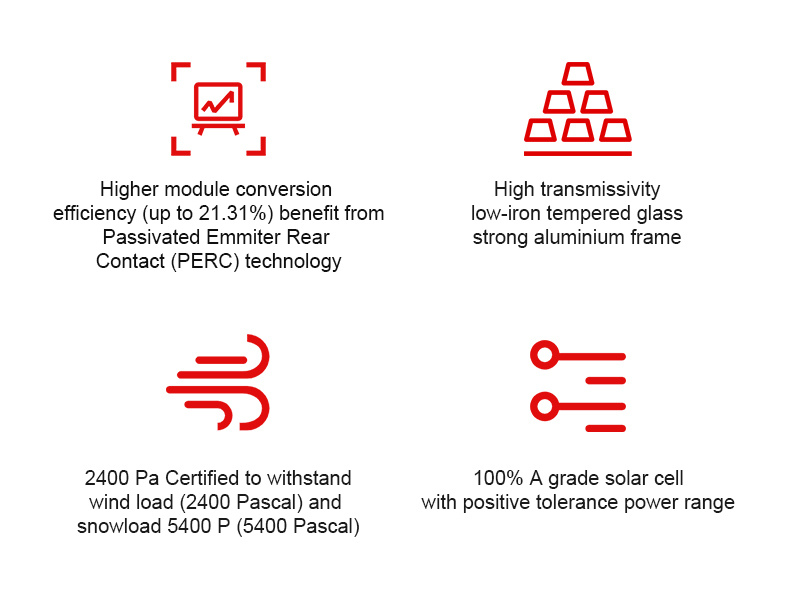 Higher module conversion efficiency (up to 21.31%) benefit from Passivated Emmiter Rear Contact (PERC) technology

High transmissivity low-iron tempered glass strong aluminium frame

2400 Pa Certified to withstand wind load (2400 Pascal) and snowload 5400 P (5400 Pascal)

100% A grade solar cell with positive tolerance power range